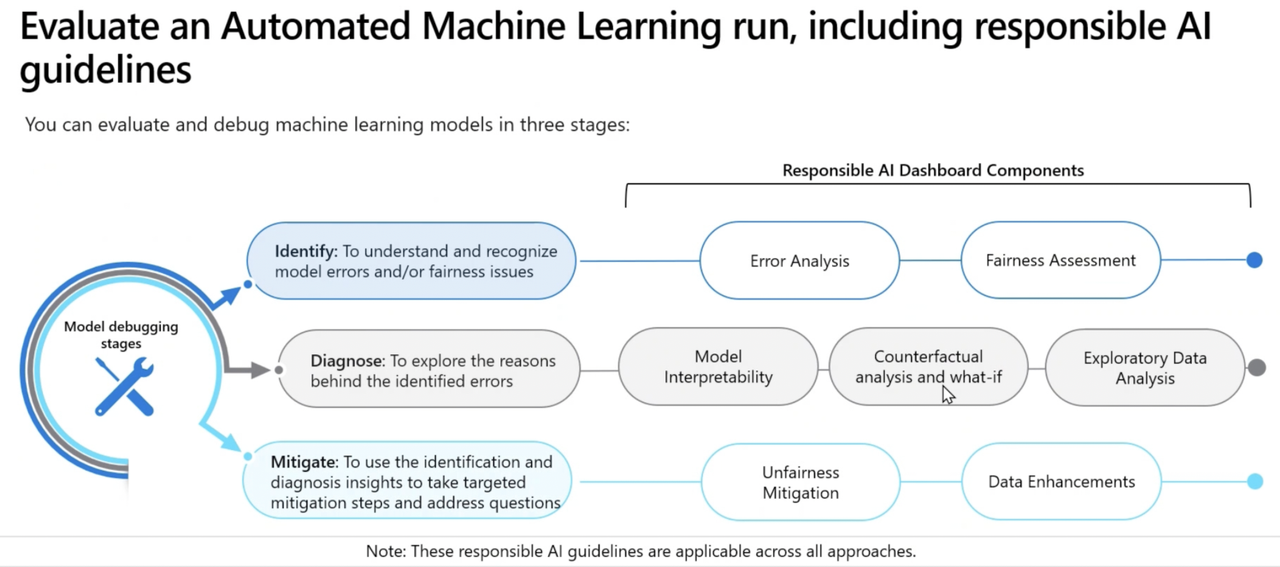 Evaluate an Automated Machine Learning run, including responsible AI guidelines

You can evaluate and debug machine learning models in three stages:

Responsible AI Dashboard Components

Model debugging stages

Identify: To understand and recognize model errors and/or fairness issues

Error Analysis

Fairness Assessment

Diagnose: To explore the reasons behind the identified errors

Model Interpretability

Counterfactual analysis and what-if

Exploratory Data Analysis

Mitigate: To use the identification and diagnosis insights to take targeted mitigation steps and address questions

Unfairness Mitigation

Data Enhancements

Note: These responsible AI guidelines are applicable across all approaches.